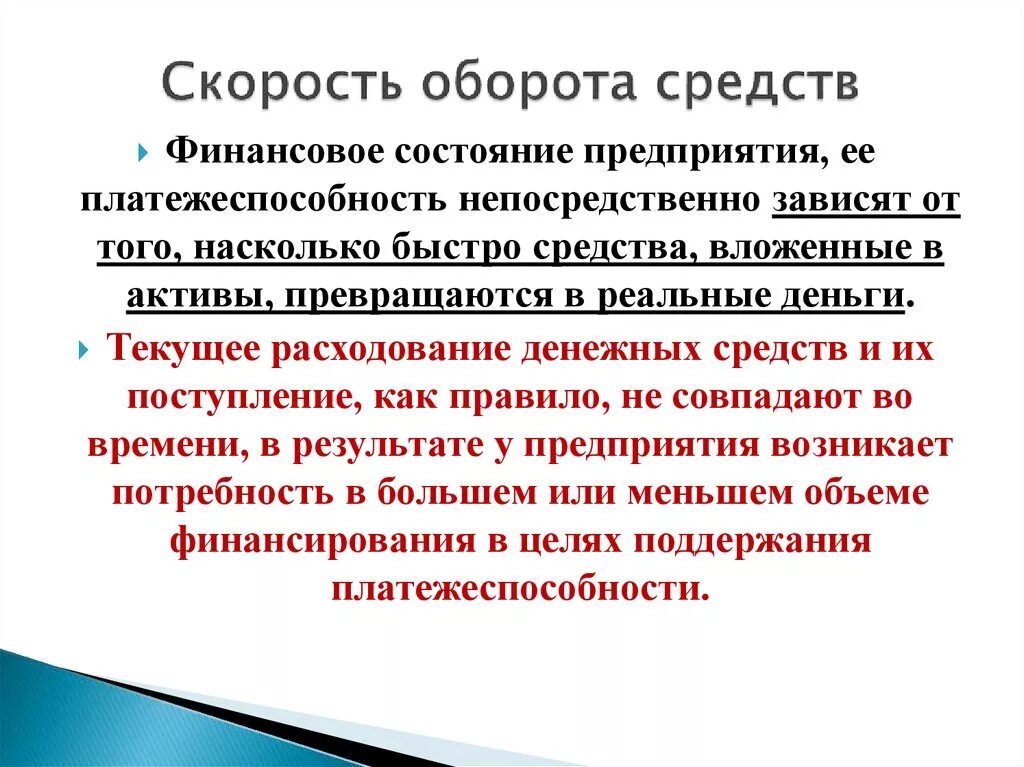 Скорость оборота средств

Финансовое состояние предприятия, ее платежеспособность непосредственно зависят от того, насколько быстро средства, вложенные в активы, превращаются в реальные деньги.

Текущее расходование денежных средств и их поступление, как правило, не совпадают во времени, в результате у предприятия возникает потребность в большем или меньшем объеме финансирования в целях поддержания платежеспособности.